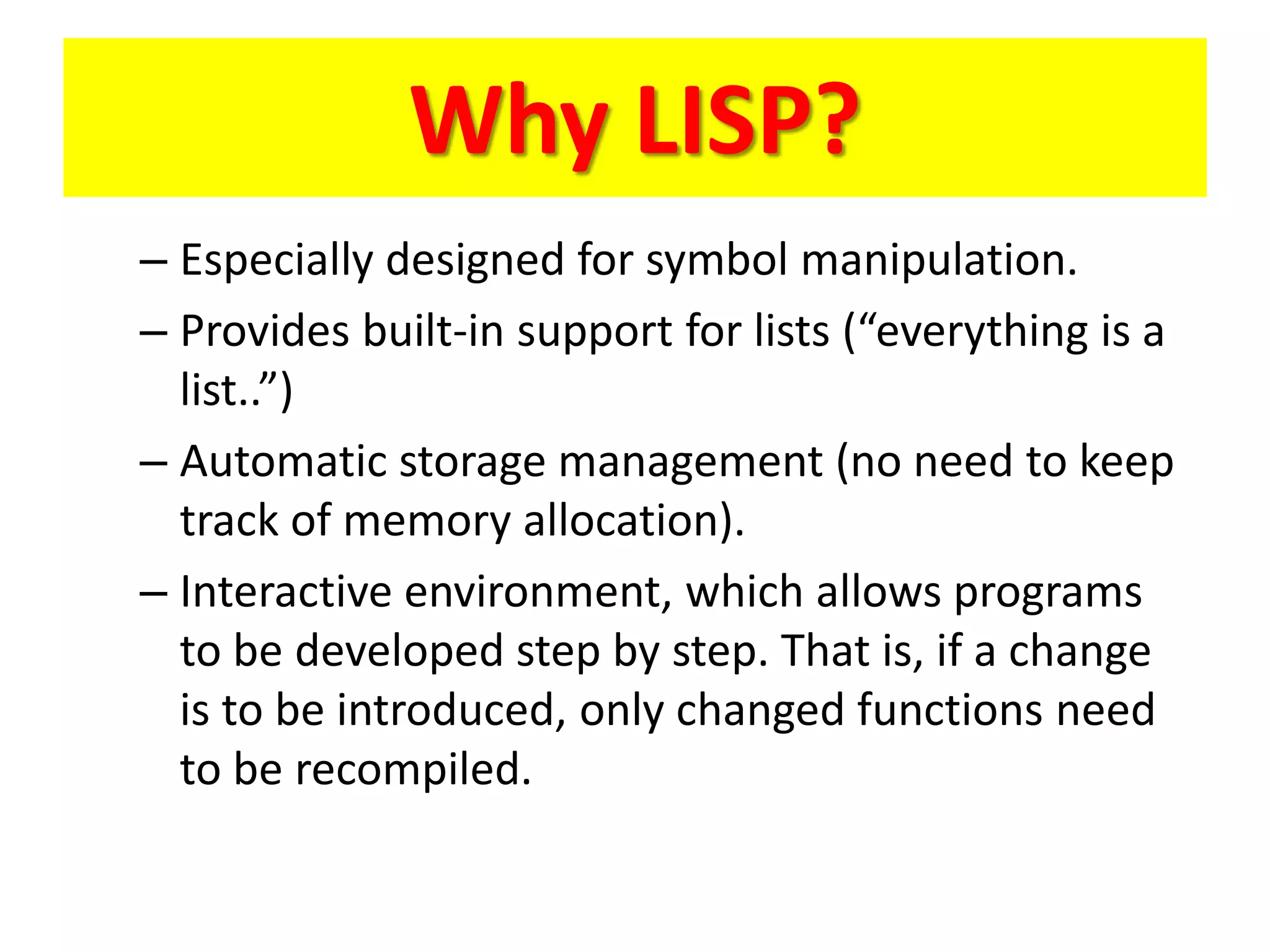 Why LISP?

– Especially designed for symbol manipulation.

– Provides built-in support for lists (“everything is a list..”)

– Automatic storage management (no need to keep track of memory allocation).

– Interactive environment, which allows programs to be developed step by step. That is, if a change is to be introduced, only changed functions need to be recompiled.